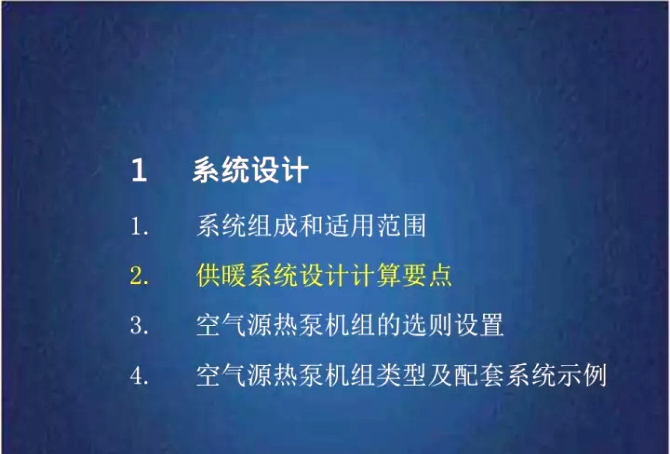 1 系统设计

1. 系统组成和适用范围

2. 供暖系统设计计算要点

3. 空气源热泵机组的选则设置

4. 空气源热泵机组类型及配套系统示例